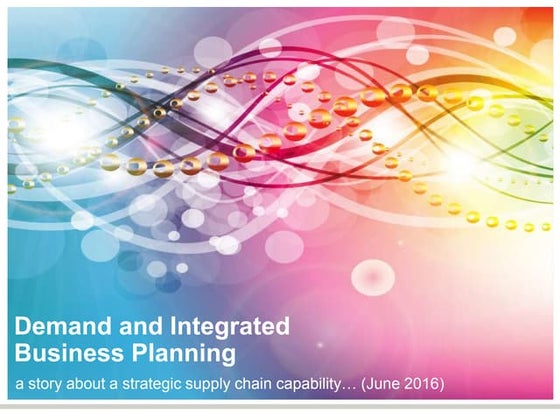 Demand and Integrated Business Planning

a story about a strategic supply chain capability… (June 2016)